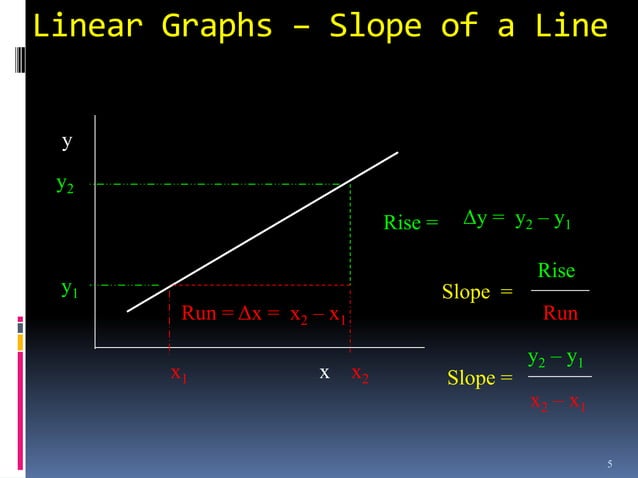 Linear Graphs – Slope of a Line

y

$y_2$

$y_1$

Run = $\Delta x = x_2 - x_1$

$x_1$

x

$x_2$

Rise = $\Delta y = y_2 - y_1$

Slope = $\frac{\text{Rise}}{\text{Run}}$

Slope = $\frac{y_2 - y_1}{x_2 - x_1}$

5